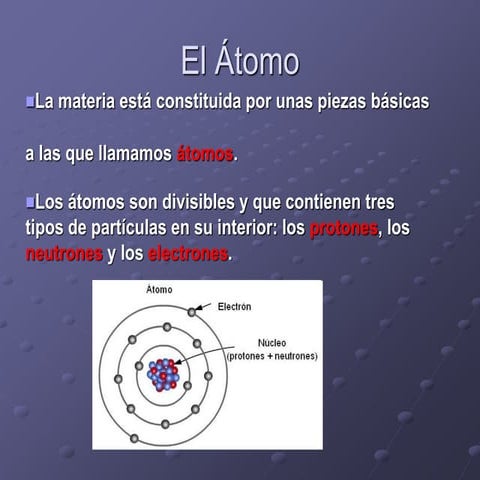 El Átomo

La materia está constituida por unas piezas básicas

a las que llamamos átomos.

Los átomos son divisibles y que contienen tres tipos de partículas en su interior: los protones, los neutrones y los electrones.

Átomo

Electrón

Núcleo
(protones + neutrones)